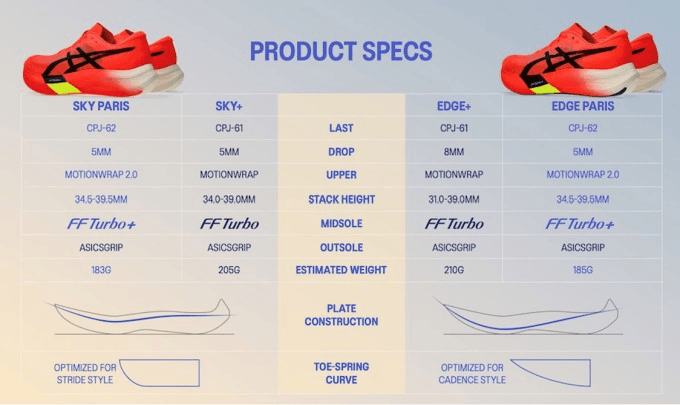 PRODUCT SPECS

| SKY PARIS | SKY+ | | EDGE+ | EDGE PARIS |
|---|---|---|---|---|
| CPJ-62 | CPJ-61 | LAST | CPJ-61 | CPJ-62 |
| 5MM | 5MM | DROP | 8MM | 5MM |
| MOTIONWRAP 2.0 | MOTIONWRAP | UPPER | MOTIONWRAP | MOTIONWRAP 2.0 |
| 34.5-39.5MM | 34.0-39.0MM | STACK HEIGHT | 31.0-39.0MM | 34.5-39.5MM |
| FF Turbo+ | FF Turbo | MIDSOLE | FF Turbo | FF Turbo+ |
| ASICSGRIP | ASICSGRIP | OUTSOLE | ASICSGRIP | ASICSGRIP |
| 183G | 205G | ESTIMATED WEIGHT | 210G | 185G |
| | | PLATE CONSTRUCTION | | |
| OPTIMIZED FOR STRIDE STYLE | | TOE-SPRING CURVE | OPTIMIZED FOR CADENCE STYLE | |